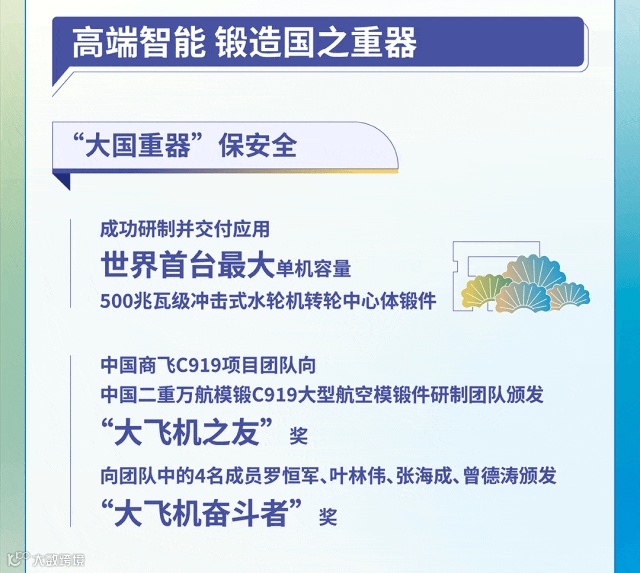 高端智能 锻造国之重器

“大国重器”保安全

成功研制并交付应用
世界首台最大单机容量
500兆瓦级冲击式水轮机转轮中心体锻件

中国商飞C919项目团队向
中国二重万航模锻C919大型航空模锻件研制团队颁发
“大飞机之友”奖
向团队中的4名成员罗恒军、叶林伟、张海成、曾德涛颁发
“大飞机奋斗者”奖

大数跨境